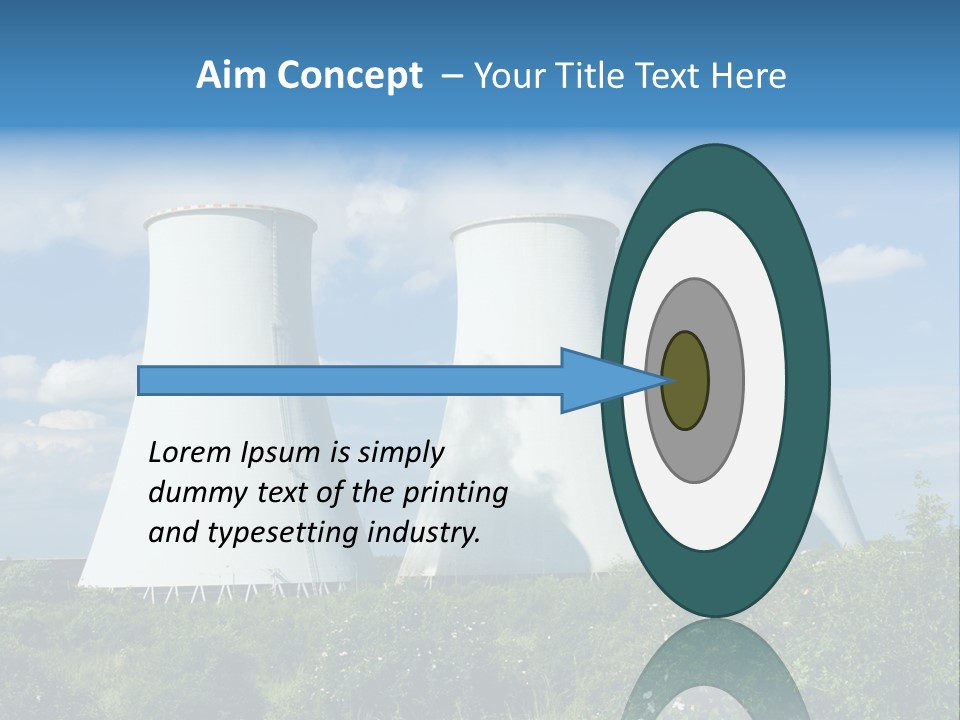 Aim Concept – Your Title Text Here

Lorem Ipsum is simply dummy text of the printing and typesetting industry.